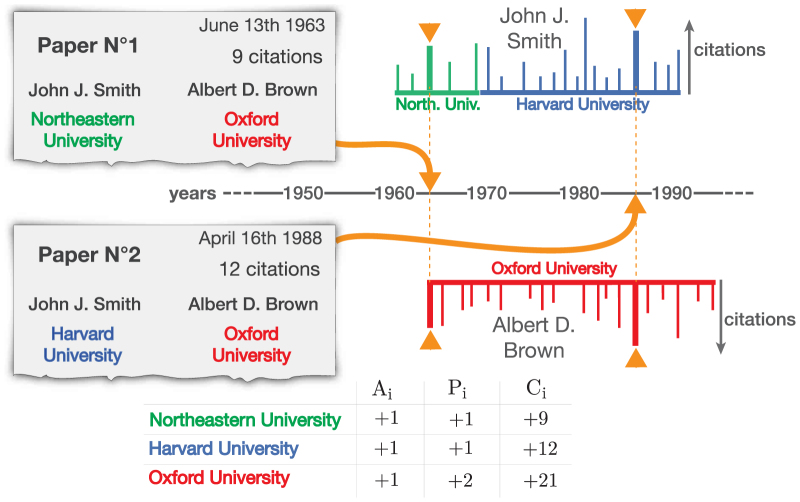 Paper N°1
June 13th 1963
9 citations
John J. Smith
Albert D. Brown
Northeastern University
Oxford University

John J. Smith
citations
North. Univ.
Harvard University

years 1950 1960 1970 1980 1990

Paper N°2
April 16th 1988
12 citations
John J. Smith
Albert D. Brown
Harvard University
Oxford University

Oxford University
Albert D. Brown
citations

| | $A_i$ | $P_i$ | $C_i$ |
|---|---|---|---|
| Northeastern University | $+1$ | $+1$ | $+9$ |
| Harvard University | $+1$ | $+1$ | $+12$ |
| Oxford University | $+1$ | $+2$ | $+21$ |